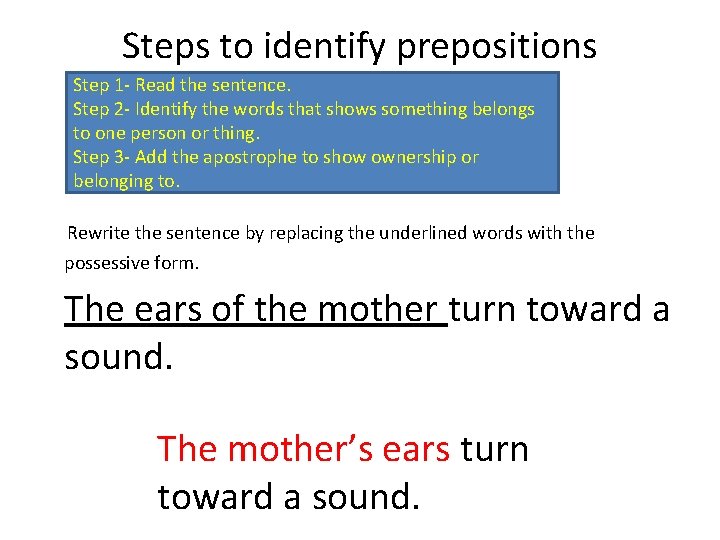 Steps to identify prepositions

Step 1- Read the sentence.
Step 2- Identify the words that shows something belongs to one person or thing.
Step 3- Add the apostrophe to show ownership or belonging to.

Rewrite the sentence by replacing the underlined words with the possessive form.

The ears of the mother turn toward a sound.

The mother’s ears turn toward a sound.